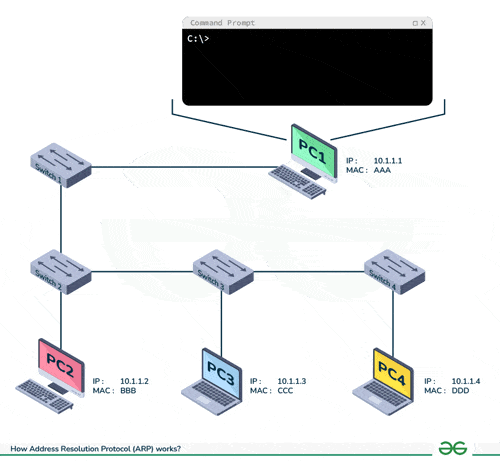 Command Prompt

C:\>

Switch 1

PC1

IP : 10.1.1.1
MAC : AAA

Switch 2

Switch 3

Switch 4

PC2

IP : 10.1.1.2
MAC : BBB

PC3

IP : 10.1.1.3
MAC : CCC

PC4

IP : 10.1.1.4
MAC : DDD

How Address Resolution Protocol (ARP) works?